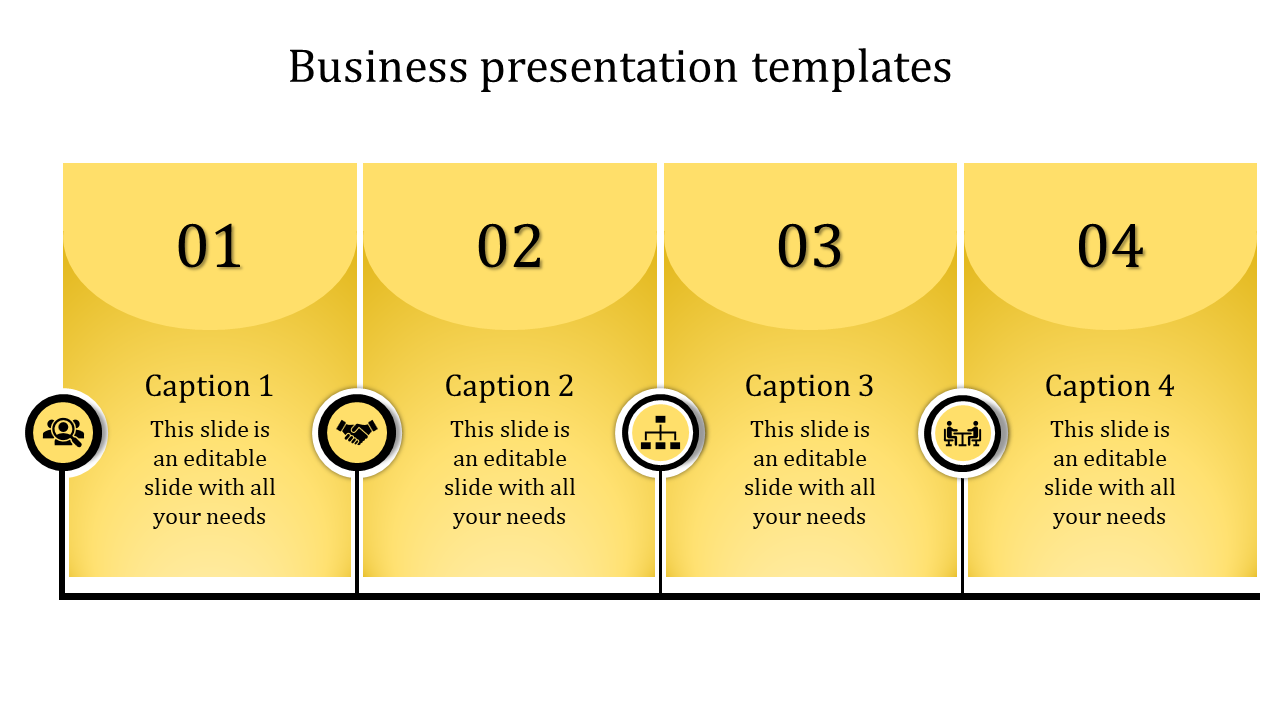 Business presentation templates

01

Caption 1

This slide is an editable slide with all your needs

02

Caption 2

This slide is an editable slide with all your needs

03

Caption 3

This slide is an editable slide with all your needs

04

Caption 4

This slide is an editable slide with all your needs